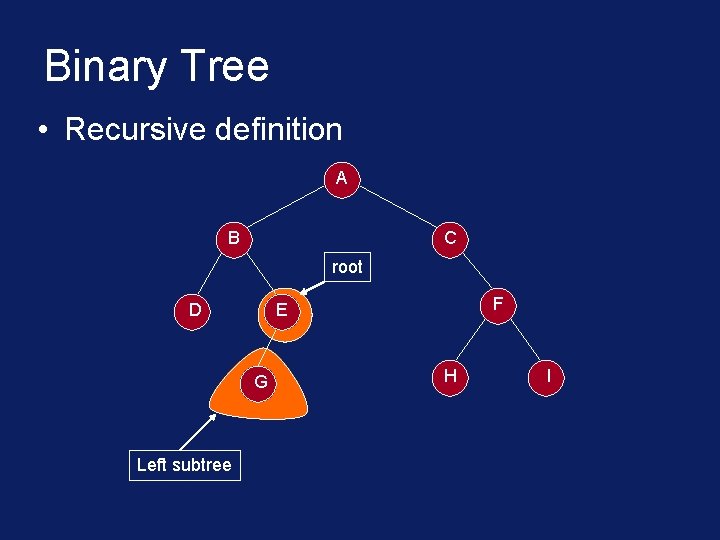 Binary Tree

• Recursive definition

A

B

C

root

D

E

F

G

H

I

Left subtree